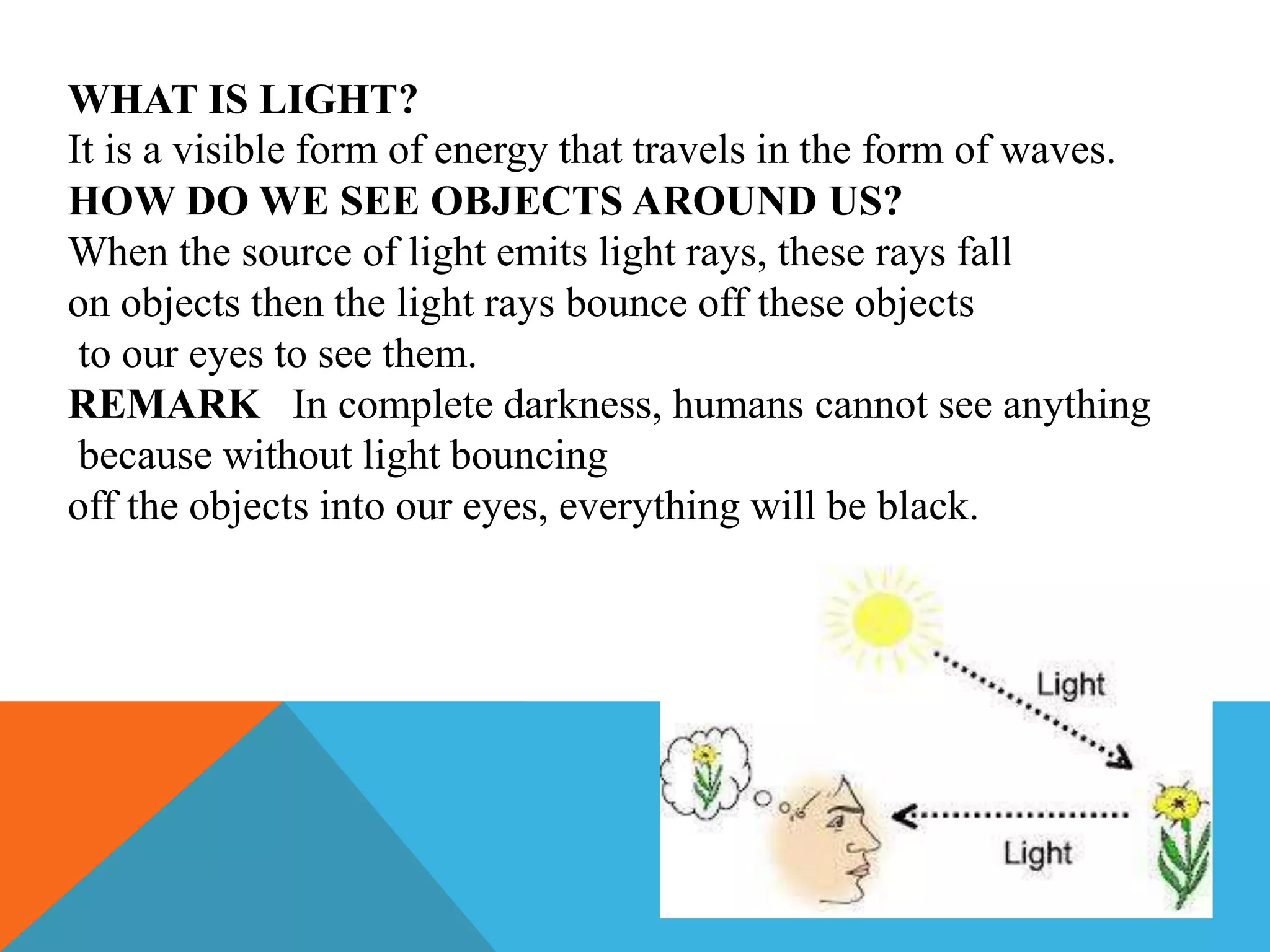 WHAT IS LIGHT?
It is a visible form of energy that travels in the form of waves.
HOW DO WE SEE OBJECTS AROUND US?
When the source of light emits light rays, these rays fall on objects then the light rays bounce off these objects to our eyes to see them.
REMARK In complete darkness, humans cannot see anything because without light bouncing off the objects into our eyes, everything will be black.

Light
Light